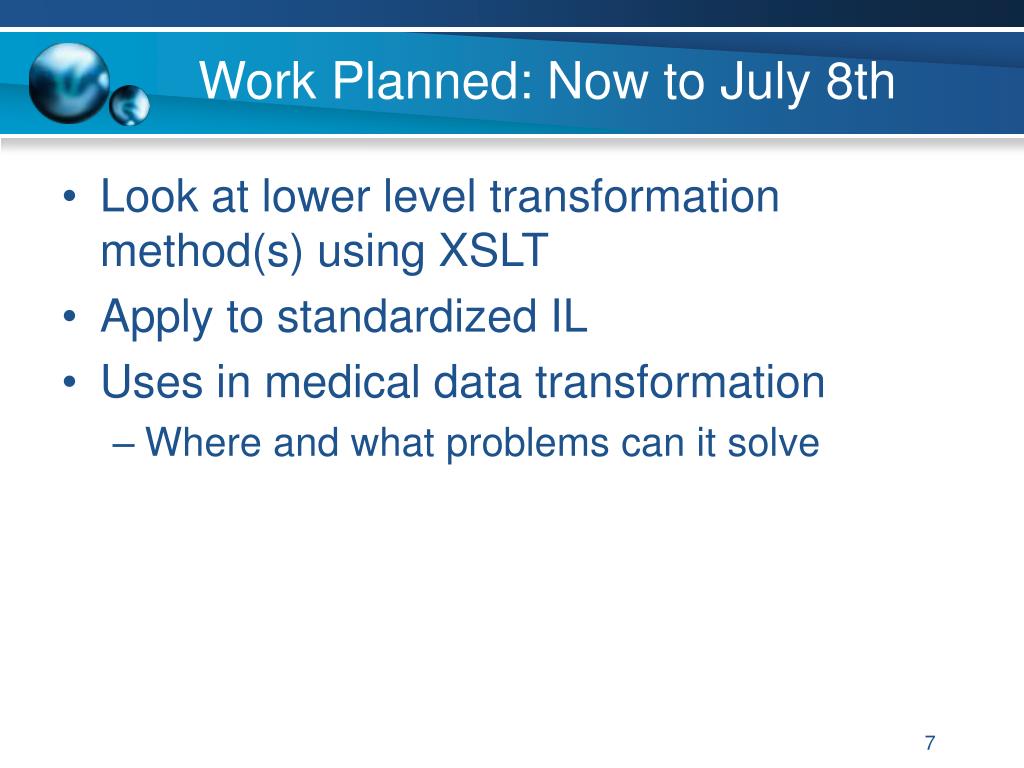 Work Planned: Now to July 8th

• Look at lower level transformation method(s) using XSLT
• Apply to standardized IL
• Uses in medical data transformation
– Where and what problems can it solve

7